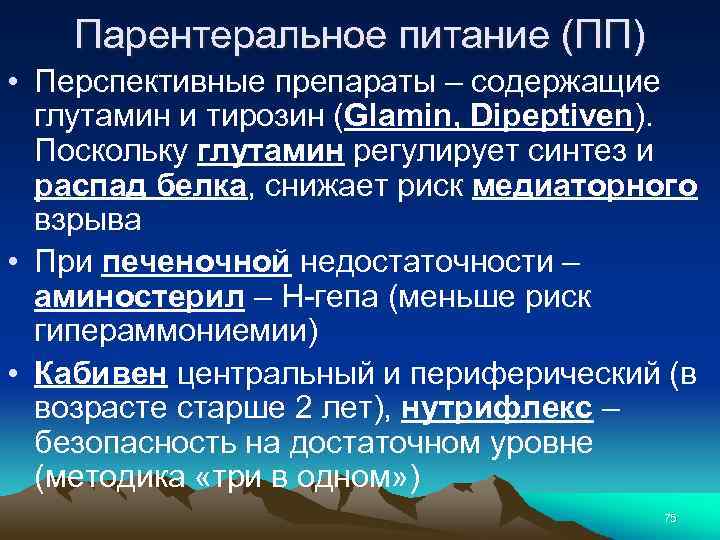 Парентеральное питание (ПП)

• Перспективные препараты – содержащие глутамин и тирозин (Glamin, Dipeptiven). Поскольку глутамин регулирует синтез и распад белка, снижает риск медиаторного взрыва

• При печеночной недостаточности – аминостерил – Н-гепа (меньше риск гипераммониемии)

• Кабивен центральный и периферический (в возрасте старше 2 лет), нутрифлекс – безопасность на достаточном уровне (методика «три в одном»)

75